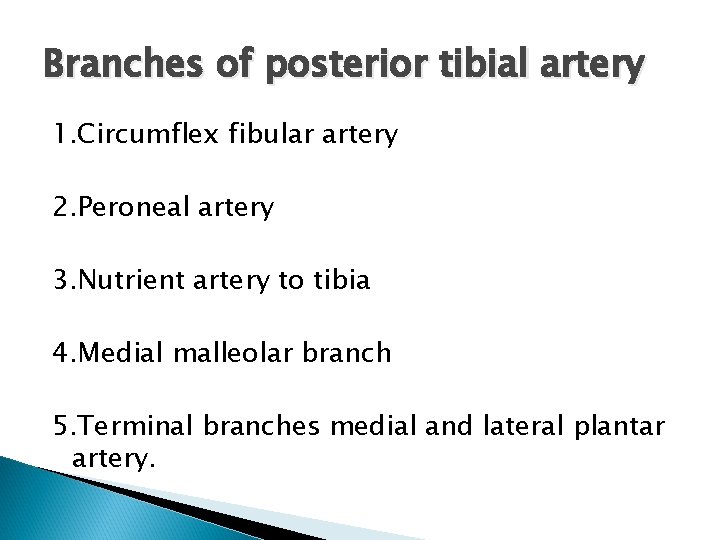 Branches of posterior tibial artery

1.Circumflex fibular artery

2.Peroneal artery

3.Nutrient artery to tibia

4.Medial malleolar branch

5.Terminal branches medial and lateral plantar artery.